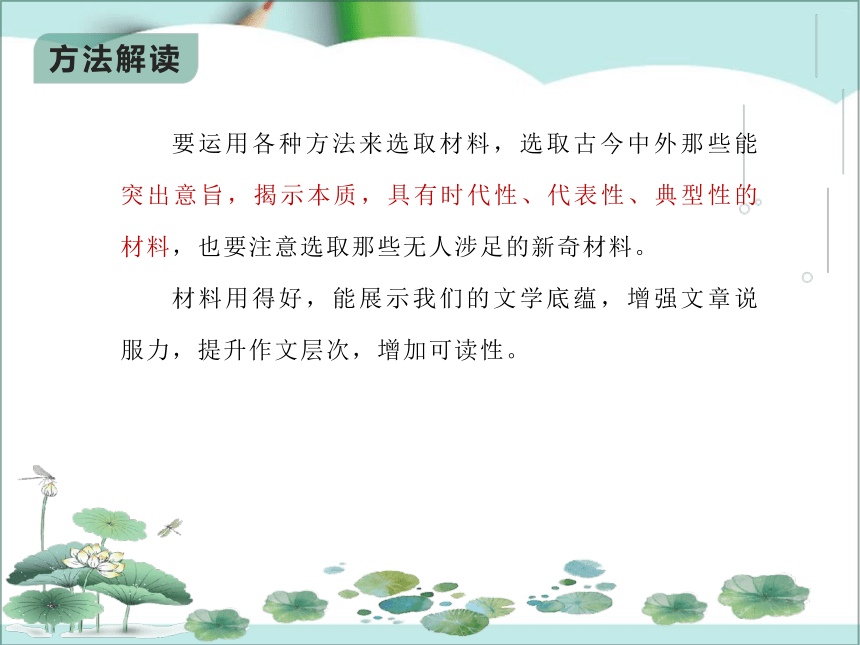 方法解读

要运用各种方法来选取材料，选取古今中外那些能突出意旨，揭示本质，具有时代性、代表性、典型性的材料，也要注意选取那些无人涉足的新奇材料。

材料用得好，能展示我们的文学底蕴，增强文章说服力，提升作文层次，增加可读性。